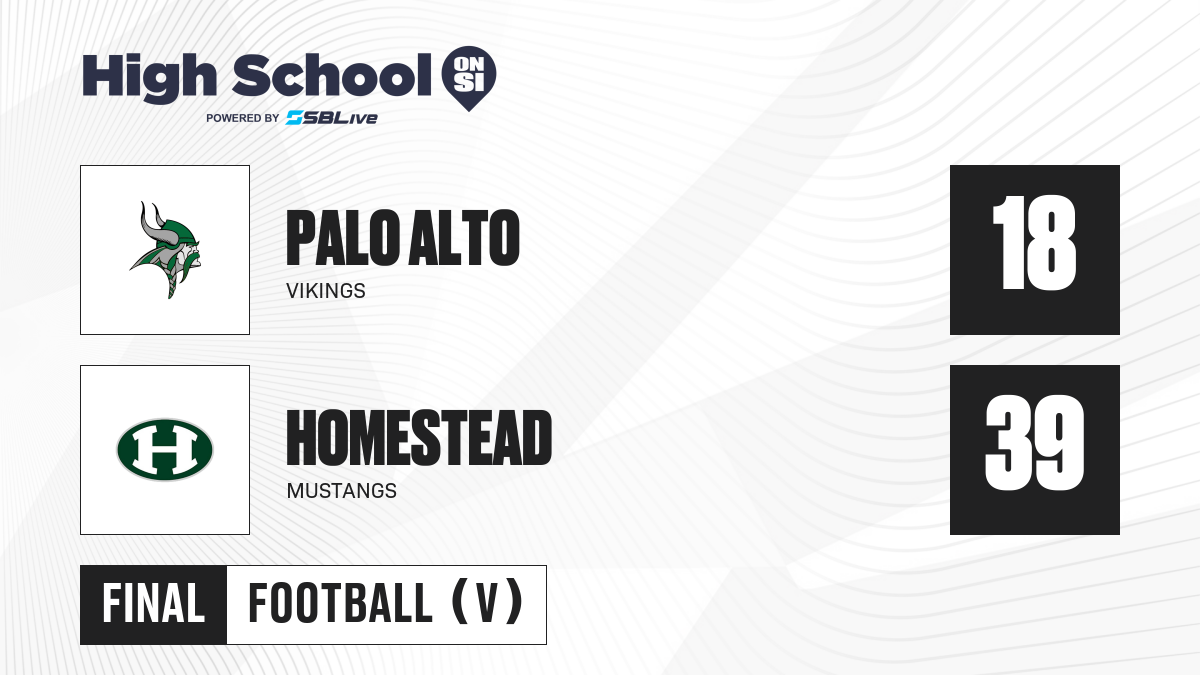 High School ON SI
POWERED BY SBLive

PALO ALTO
VIKINGS
18

H
HOMESTEAD
MUSTANGS
39

FINAL
FOOTBALL (V)